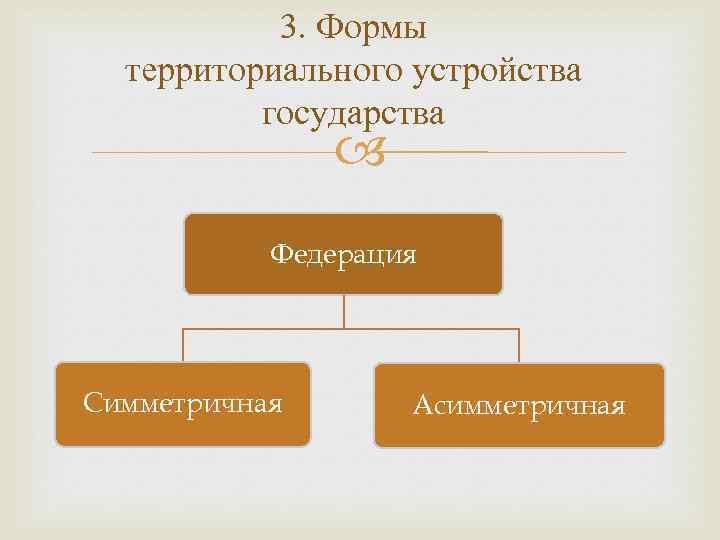 3. Формы территориального устройства государства

Федерация

Симметричная

Асимметричная